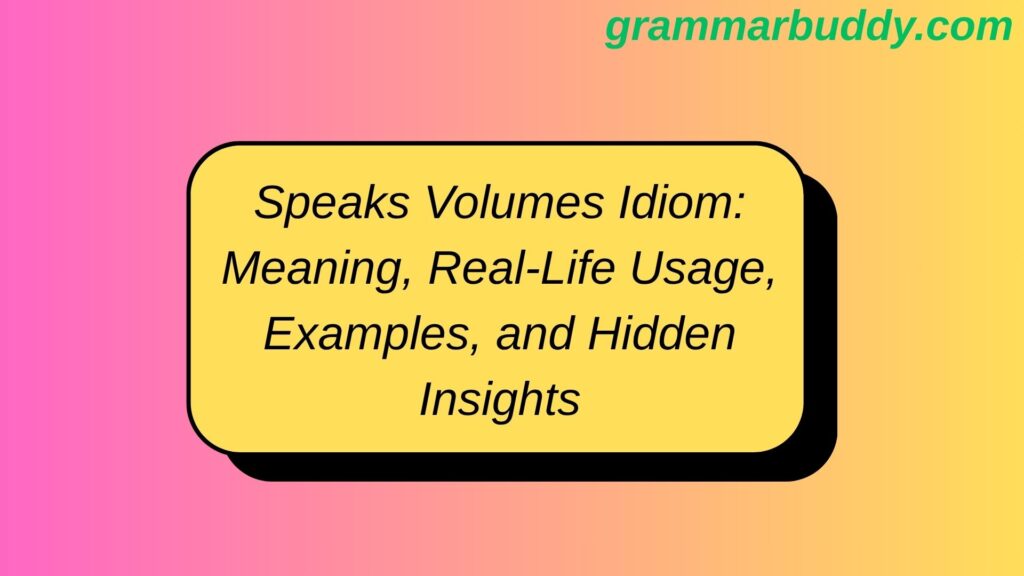 grammarbuddy.com

Speaks Volumes Idiom: Meaning, Real-Life Usage, Examples, and Hidden Insights